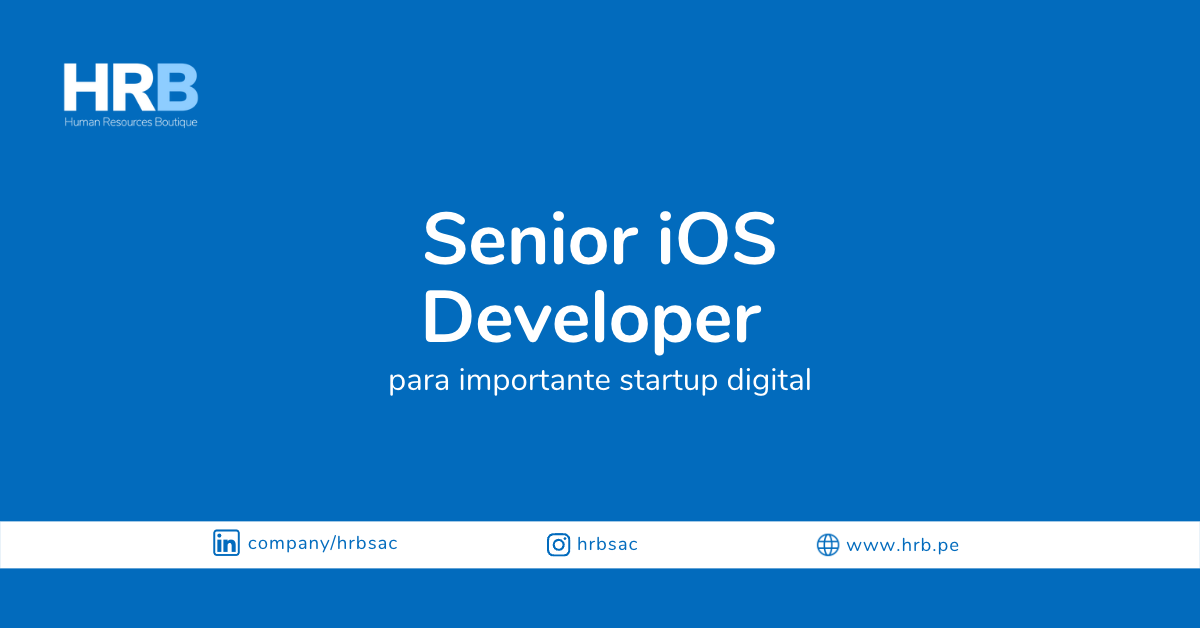 HRB
Human Resources Boutique

Senior iOS Developer

para importante startup digital

company/hrbsac

hrbsac

www.hrb.pe